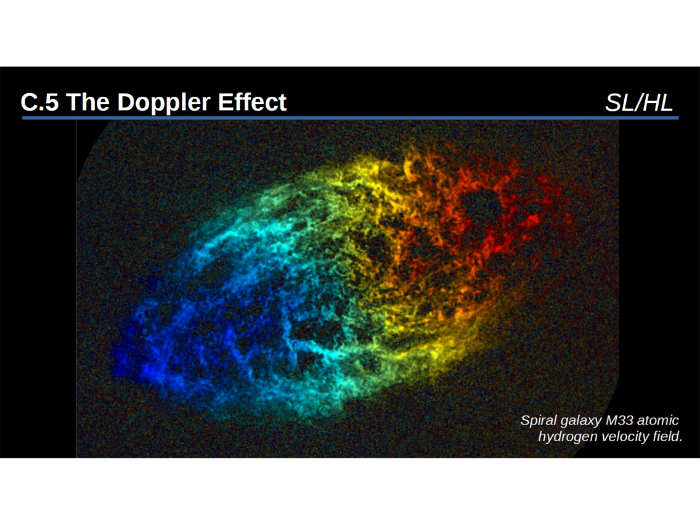 C.5 The Doppler Effect

SL/HL

Spiral galaxy M33 atomic hydrogen velocity field.